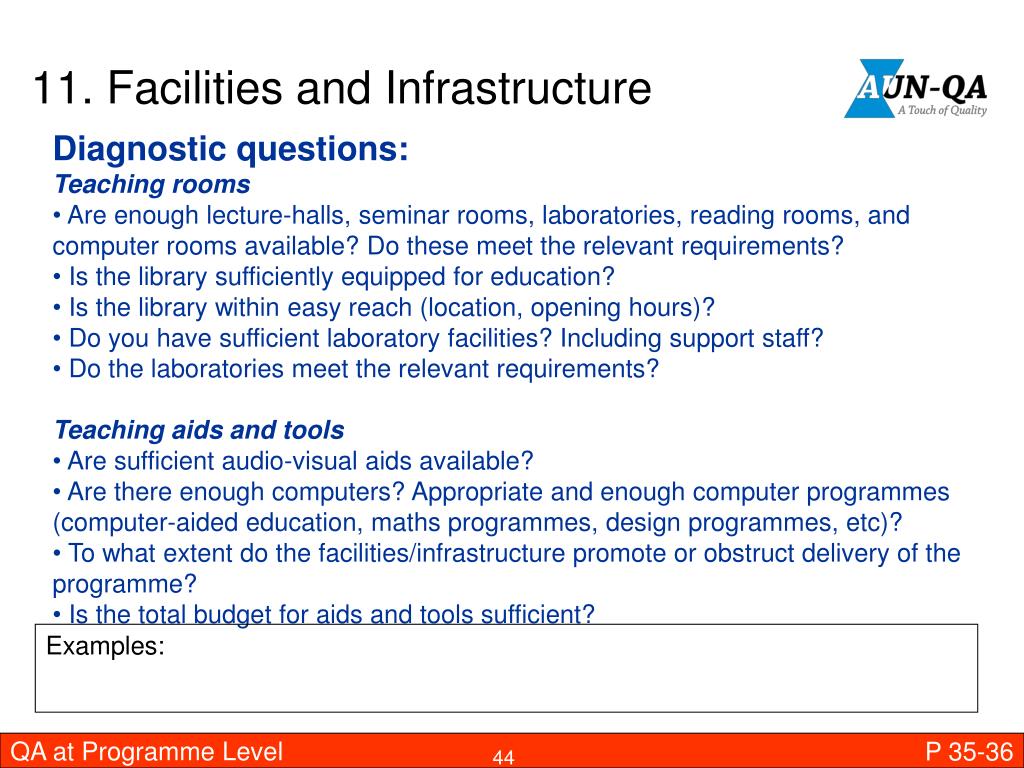 11. Facilities and Infrastructure

AUN-QA
A Touch of Quality

Diagnostic questions:
Teaching rooms
• Are enough lecture-halls, seminar rooms, laboratories, reading rooms, and computer rooms available? Do these meet the relevant requirements?
• Is the library sufficiently equipped for education?
• Is the library within easy reach (location, opening hours)?
• Do you have sufficient laboratory facilities? Including support staff?
• Do the laboratories meet the relevant requirements?

Teaching aids and tools
• Are sufficient audio-visual aids available?
• Are there enough computers? Appropriate and enough computer programmes (computer-aided education, maths programmes, design programmes, etc)?
• To what extent do the facilities/infrastructure promote or obstruct delivery of the programme?
• Is the total budget for aids and tools sufficient?

Examples:

QA at Programme Level
44
P 35-36